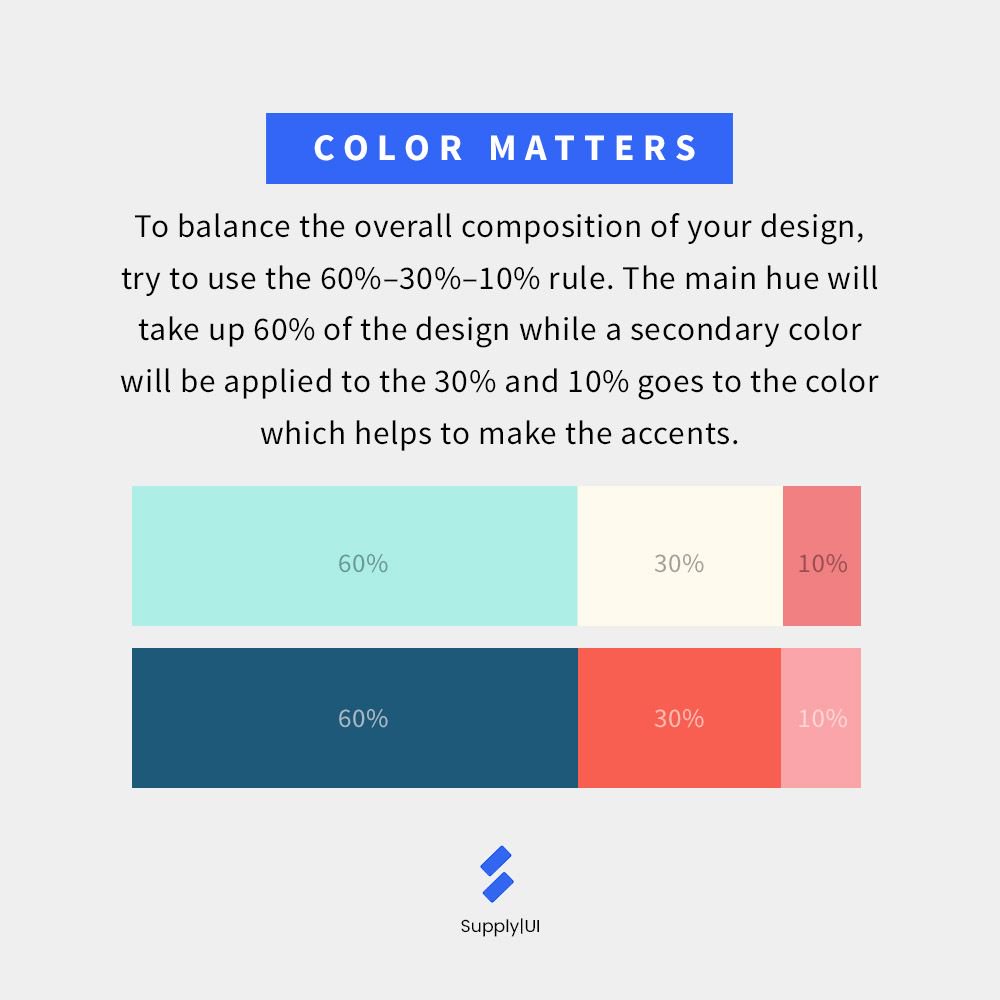 COLOR MATTERS

To balance the overall composition of your design, try to use the 60%–30%–10% rule. The main hue will take up 60% of the design while a secondary color will be applied to the 30% and 10% goes to the color which helps to make the accents.

60%
30%
10%

60%
30%
10%

Supply|UI